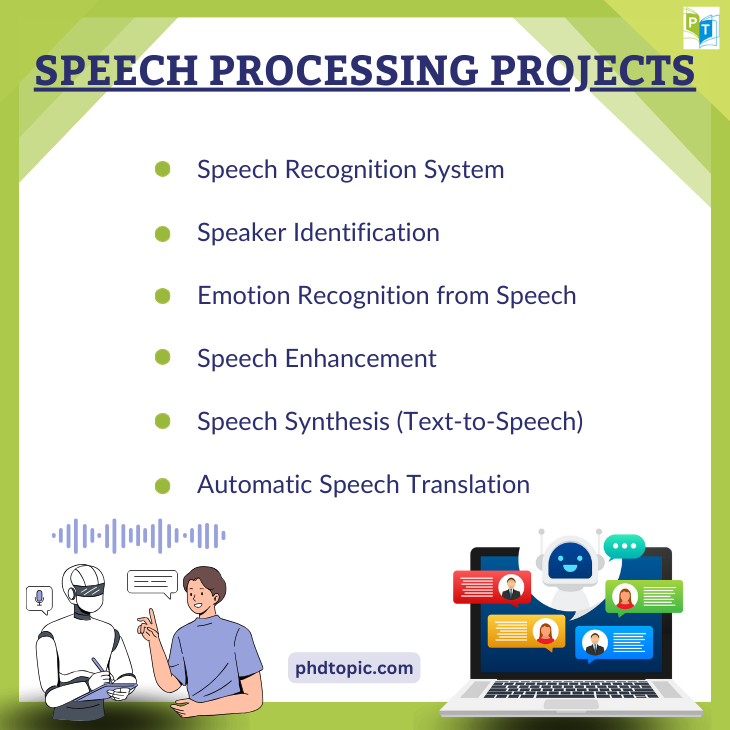 PT

SPEECH PROCESSING PROJECTS

- Speech Recognition System
- Speaker Identification
- Emotion Recognition from Speech
- Speech Enhancement
- Speech Synthesis (Text-to-Speech)
- Automatic Speech Translation

phdtopic.com